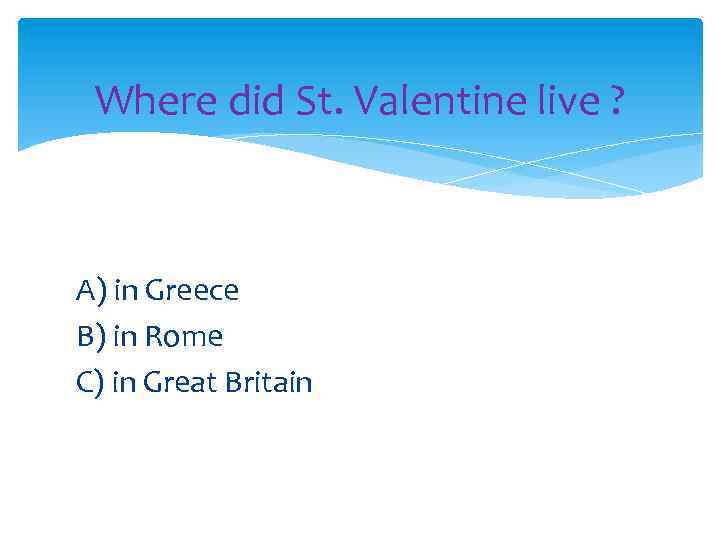 Where did St. Valentine live ?

A) in Greece
B) in Rome
C) in Great Britain